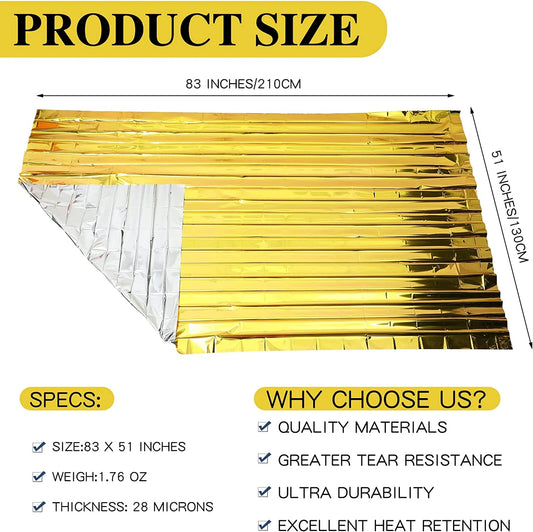 PRODUCT SIZE

83 INCHES/210CM

51 INCHES/130CM

SPECS:

SIZE:83 X 51 INCHES

WEIGH:1.76 OZ

THICKNESS: 28 MICRONS

WHY CHOOSE US?

QUALITY MATERIALS

GREATER TEAR RESISTANCE

ULTRA DURABILITY

EXCELLENT HEAT RETENTION